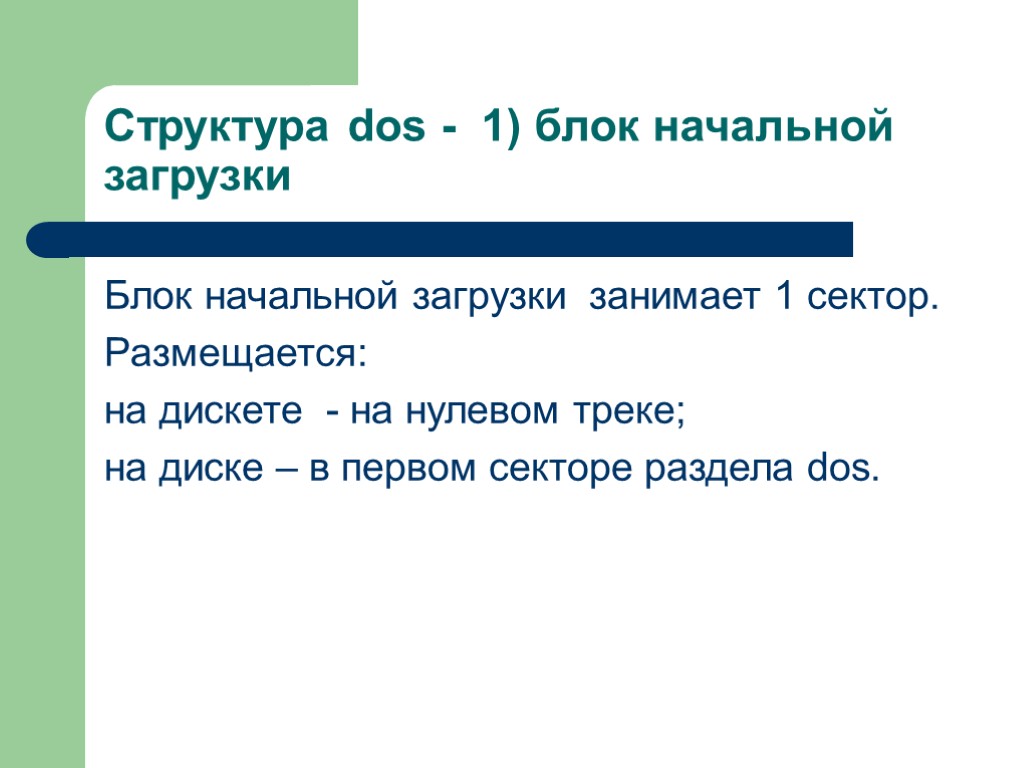 Структура dos - 1) блок начальной загрузки

Блок начальной загрузки занимает 1 сектор.

Размещается:

на дискете - на нулевом треке;

на диске – в первом секторе раздела dos.